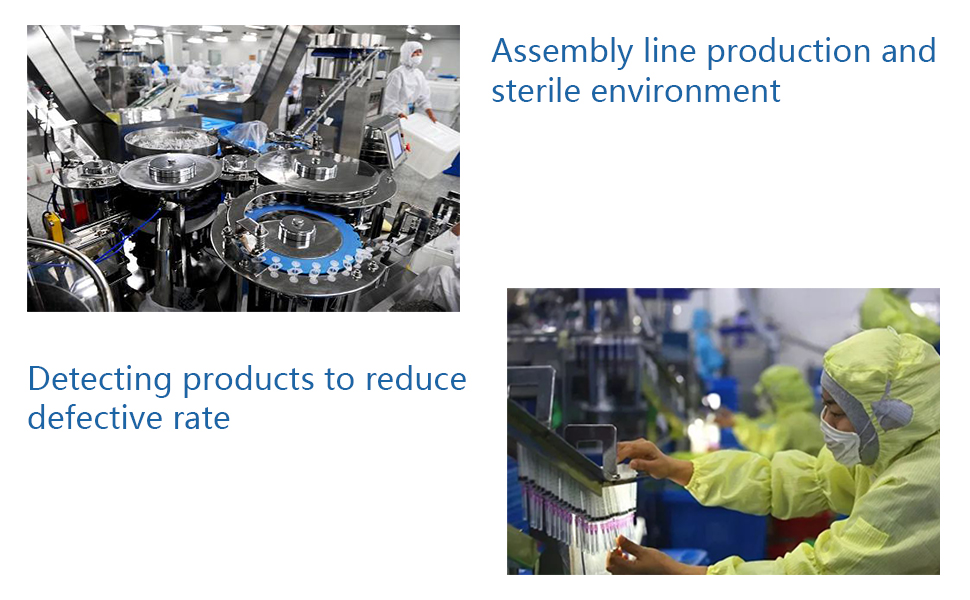 Assembly line production and sterile environment

Detecting products to reduce defective rate